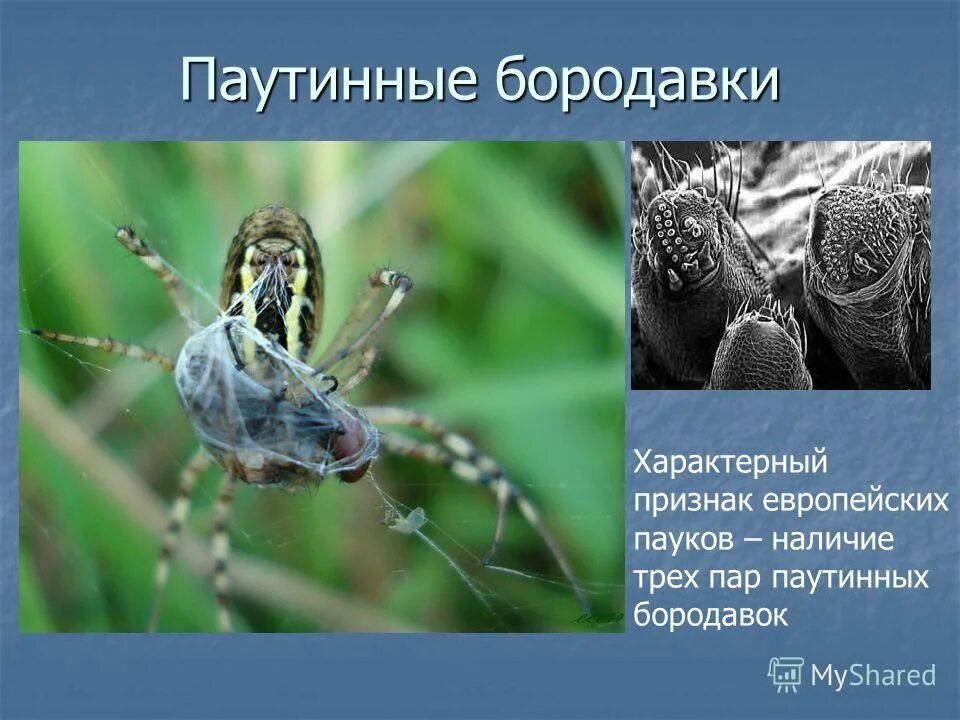 Паутинные бородавки

Характерный признак европейских пауков – наличие трех пар паутинных бородавок

MyShared